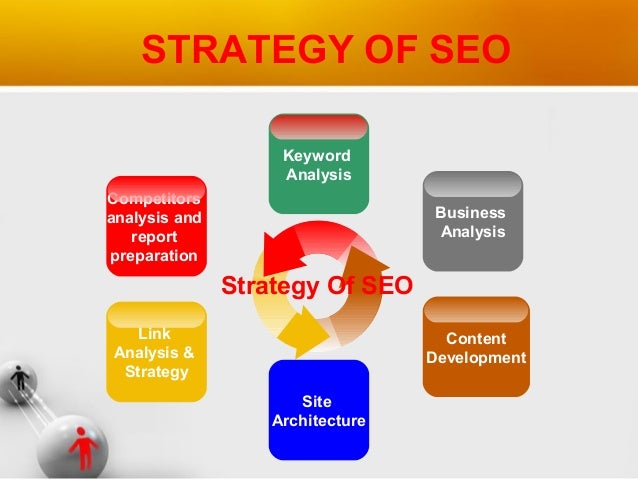 STRATEGY OF SEO

Keyword Analysis

Competitors analysis and report preparation

Business Analysis

Strategy Of SEO

Link Analysis & Strategy

Content Development

Site Architecture